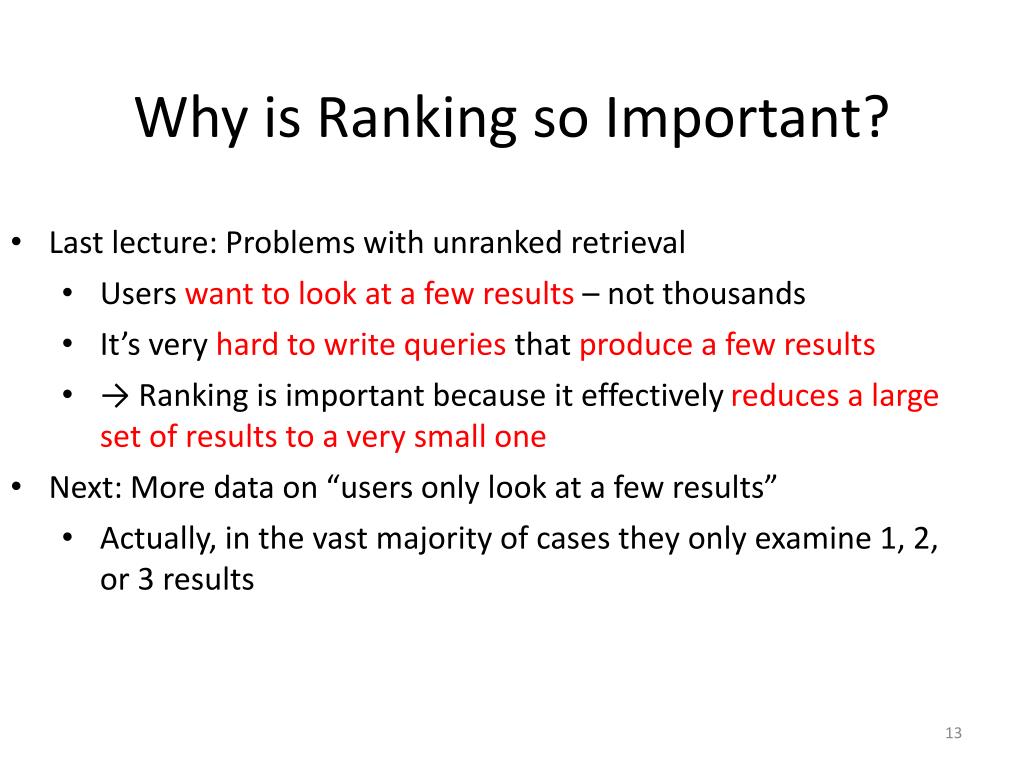 Why is Ranking so Important?

• Last lecture: Problems with unranked retrieval
  • Users want to look at a few results – not thousands
  • It’s very hard to write queries that produce a few results
  • → Ranking is important because it effectively reduces a large set of results to a very small one
• Next: More data on “users only look at a few results”
  • Actually, in the vast majority of cases they only examine 1, 2, or 3 results

13